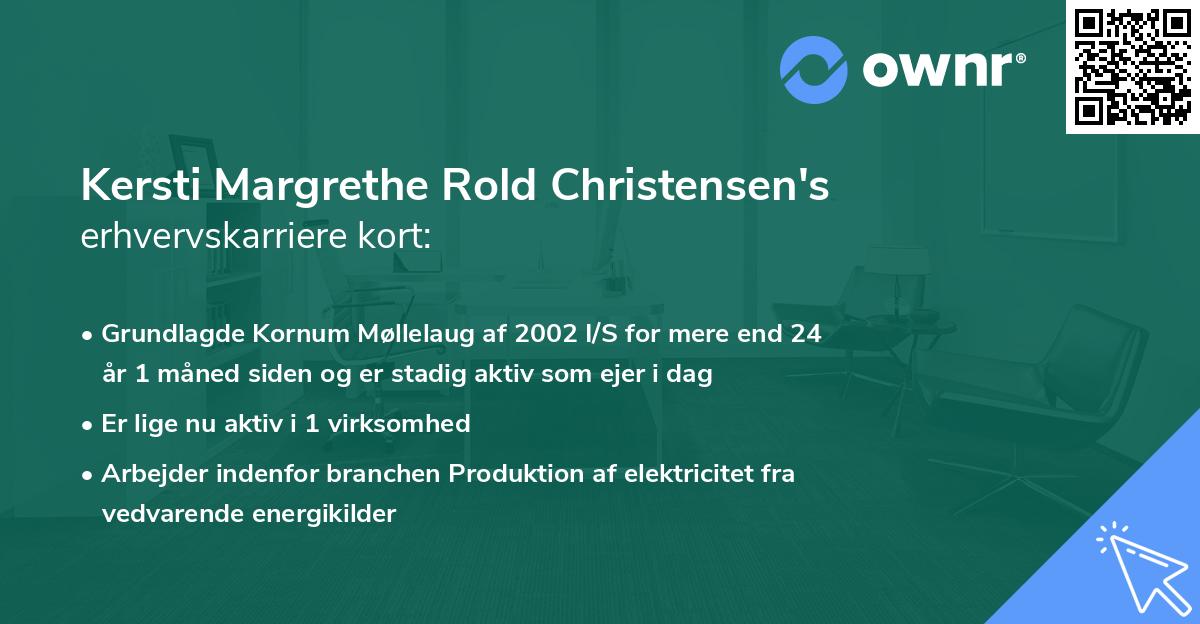 ownr®

Kersti Margrethe Rold Christensen's erhvervskarriere kort:

• Grundlagde Kornum Møllelaug af 2002 I/S for mere end 24 år 1 måned siden og er stadig aktiv som ejer i dag

• Er lige nu aktiv i 1 virksomhed

• Arbejder indenfor branchen Produktion af elektricitet fra vedvarende energikilder